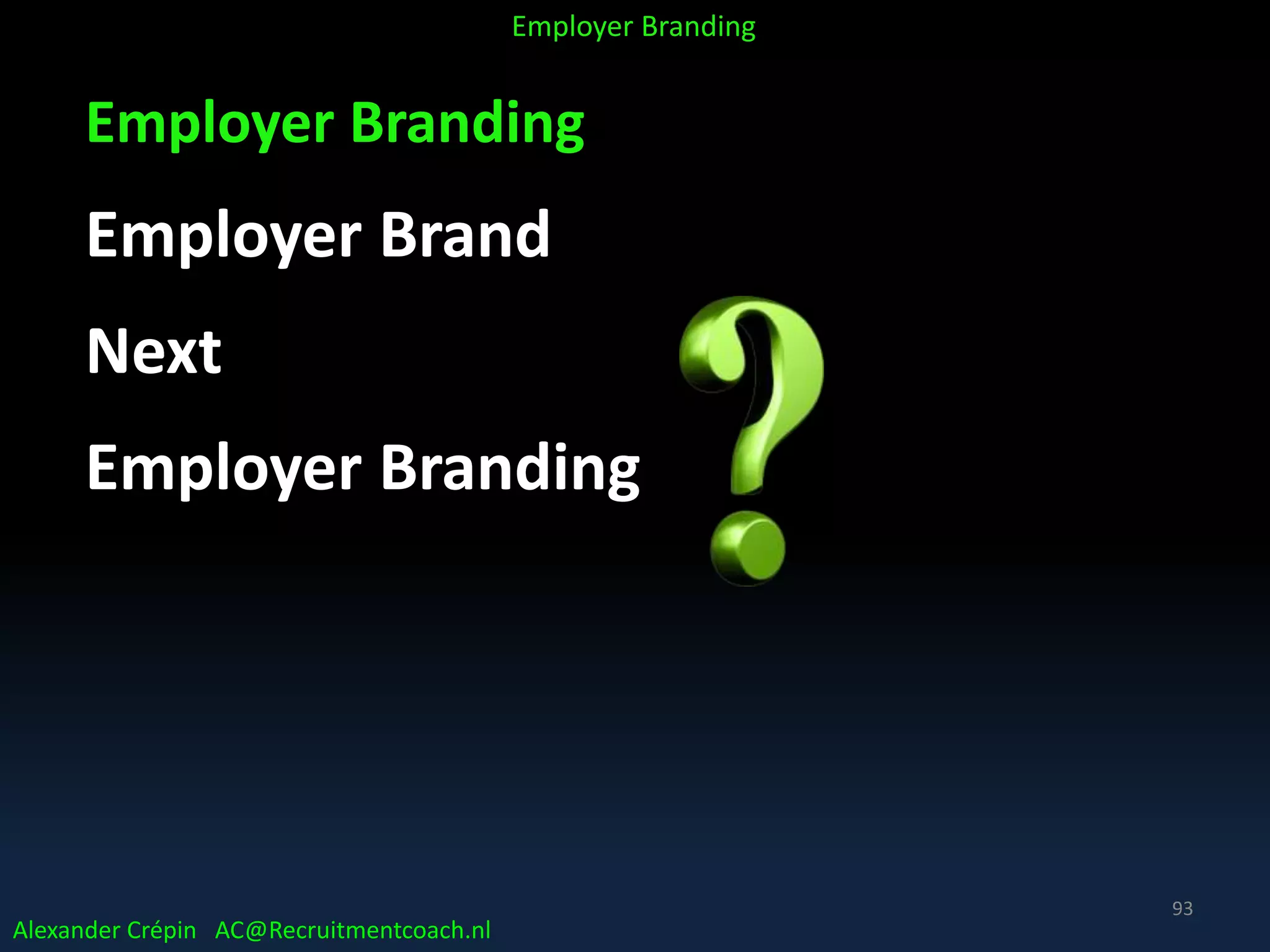 Employer Branding

Employer Branding

Employer Brand

Next

Employer Branding

93

Alexander Crépin AC@Recruitmentcoach.nl